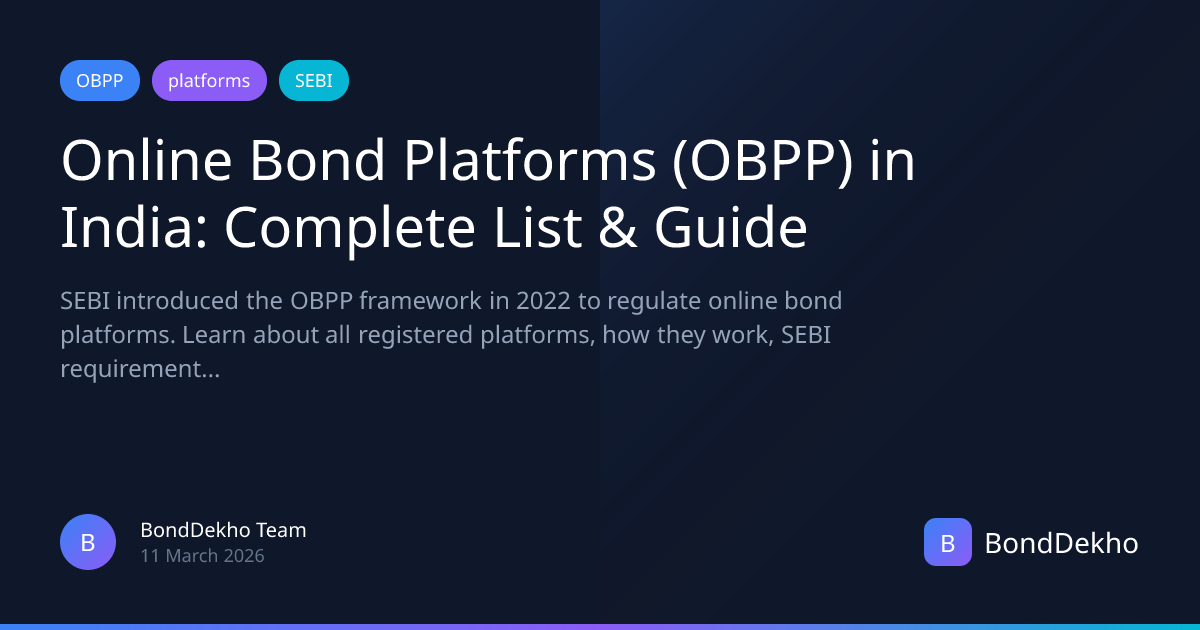 OBPP platforms SEBI

Online Bond Platforms (OBPP) in India: Complete List & Guide

SEBI introduced the OBPP framework in 2022 to regulate online bond platforms. Learn about all registered platforms, how they work, SEBI requirement...

B

BondDekho Team
11 March 2026

B BondDekho